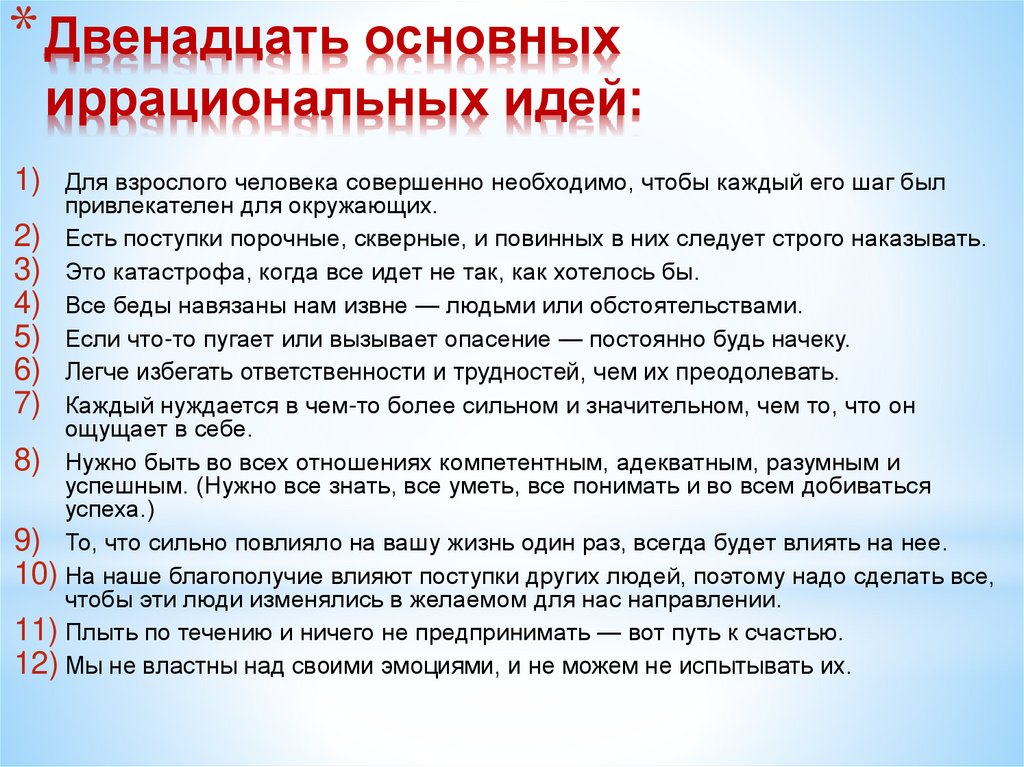 * Двенадцать основных иррациональных идей:

1) Для взрослого человека совершенно необходимо, чтобы каждый его шаг был привлекателен для окружающих.
2) Есть поступки порочные, скверные, и повинных в них следует строго наказывать.
3) Это катастрофа, когда все идет не так, как хотелось бы.
4) Все беды навязаны нам извне — людьми или обстоятельствами.
5) Если что-то пугает или вызывает опасение — постоянно будь начеку.
6) Легче избегать ответственности и трудностей, чем их преодолевать.
7) Каждый нуждается в чем-то более сильном и значительном, чем то, что он ощущает в себе.
8) Нужно быть во всех отношениях компетентным, адекватным, разумным и успешным. (Нужно все знать, все уметь, все понимать и во всем добиваться успеха.)
9) То, что сильно повлияло на вашу жизнь один раз, всегда будет влиять на нее.
10) На наше благополучие влияют поступки других людей, поэтому надо сделать все, чтобы эти люди изменялись в желаемом для нас направлении.
11) Плыть по течению и ничего не предпринимать — вот путь к счастью.
12) Мы не властны над своими эмоциями, и не можем не испытывать их.